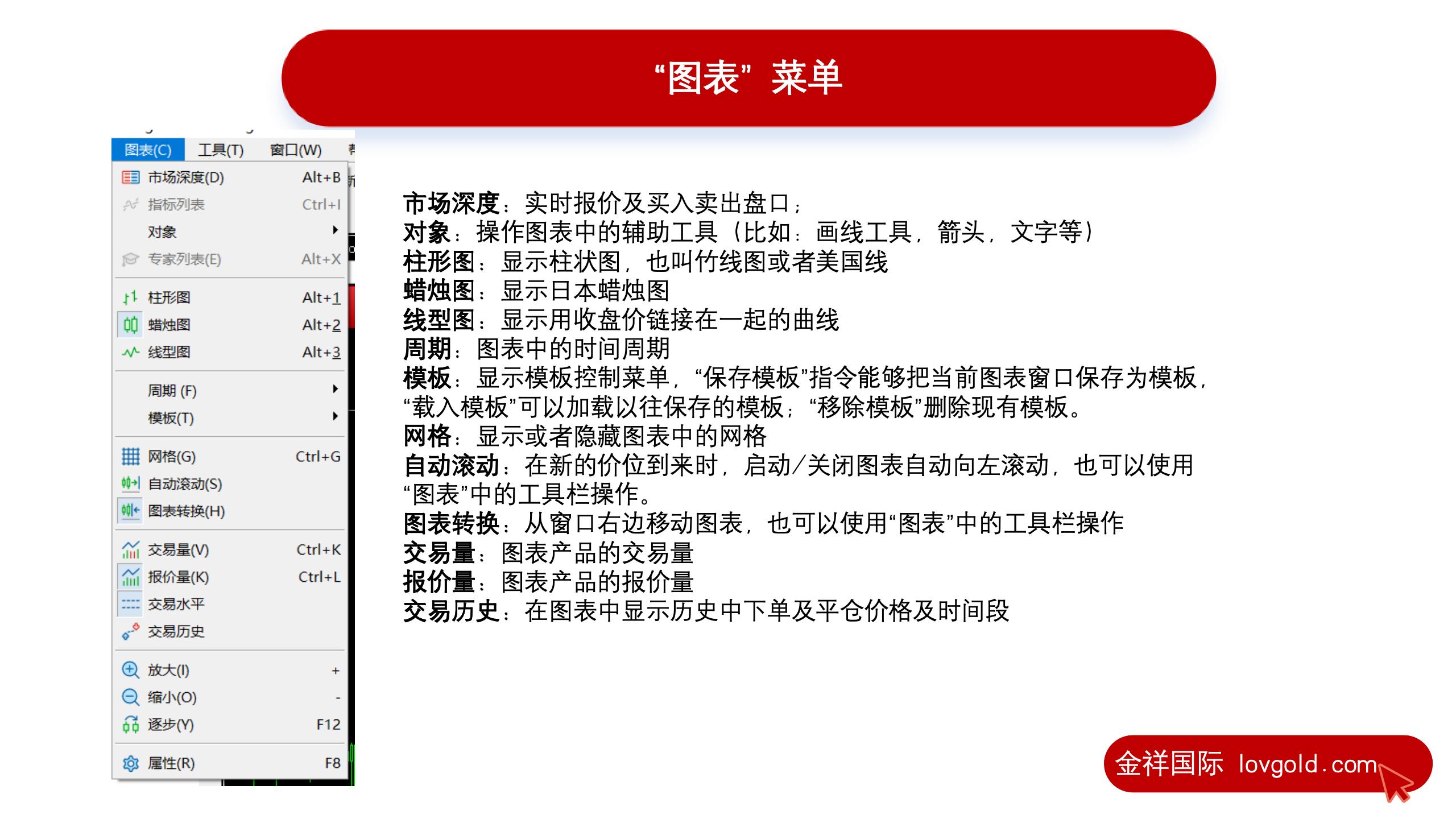 “图表”菜单

图表(C) 工具(T) 窗口(W)

市场深度(D) Alt+B
指标列表 Ctrl+I
对象
专家列表(E) Alt+X
柱形图 Alt+1
蜡烛图 Alt+2
线型图 Alt+3
周期 (F)
模板(T)
网格(G) Ctrl+G
自动滚动(S)
图表转换(H)
交易量(V) Ctrl+K
报价量(K) Ctrl+L
交易水平
交易历史
放大(I) +
缩小(O) -
逐步(Y) F12
属性(R) F8

市场深度：实时报价及买入卖出盘口；
对象：操作图表中的辅助工具（比如：画线工具，箭头，文字等）
柱形图：显示柱状图，也叫竹线图或者美国线
蜡烛图：显示日本蜡烛图
线型图：显示用收盘价链接在一起的曲线
周期：图表中的时间周期
模板：显示模板控制菜单，“保存模板”指令能够把当前图表窗口保存为模板，“载入模板”可以加载以往保存的模板；“移除模板”删除现有模板。
网格：显示或者隐藏图表中的网格
自动滚动：在新的价位到来时，启动/关闭图表自动向左滚动，也可以使用“图表”中的工具栏操作。
图表转换：从窗口右边移动图表，也可以使用“图表”中的工具栏操作
交易量：图表产品的交易量
报价量：图表产品的报价量
交易历史：在图表中显示历史中下单及平仓价格及时间段

金祥国际 lovgold.com